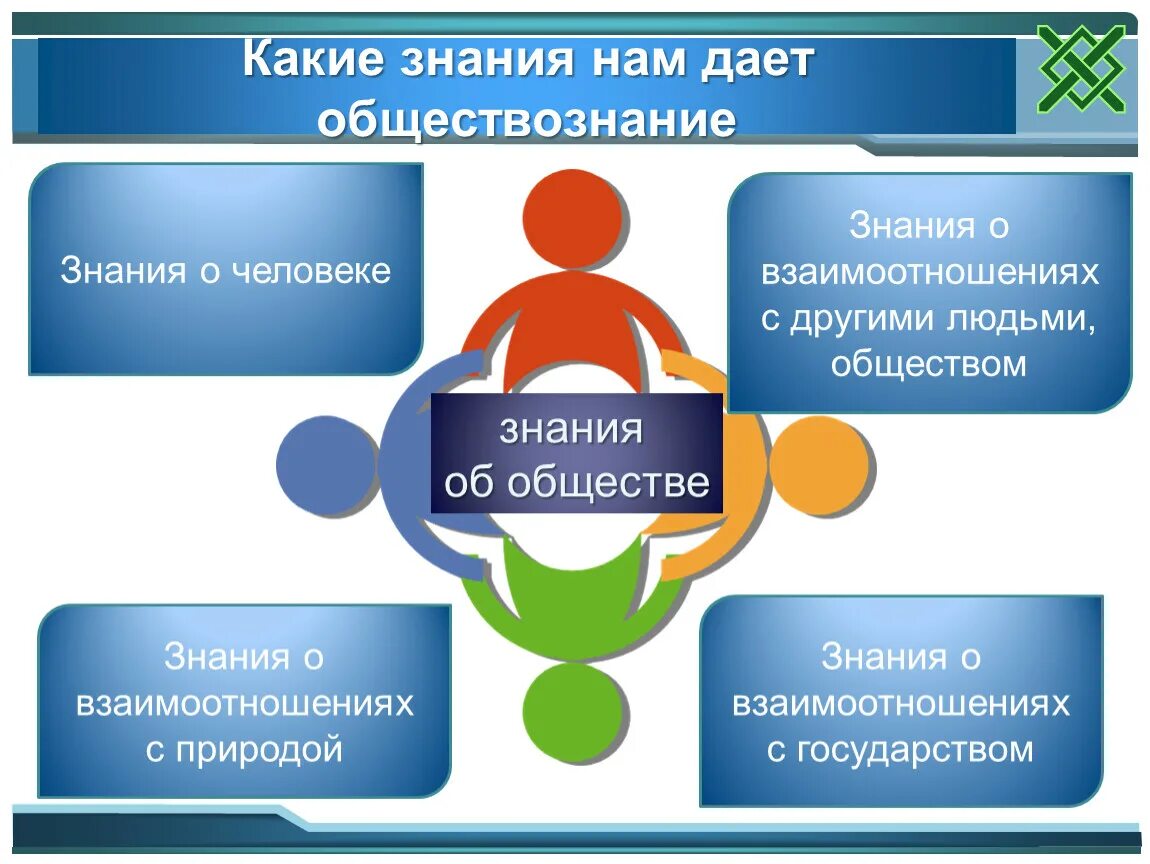 Какие знания нам дает обществознание

Знания о человеке

Знания о взаимоотношениях с другими людьми, обществом

знания об обществе

Знания о взаимоотношениях с природой

Знания о взаимоотношениях с государством